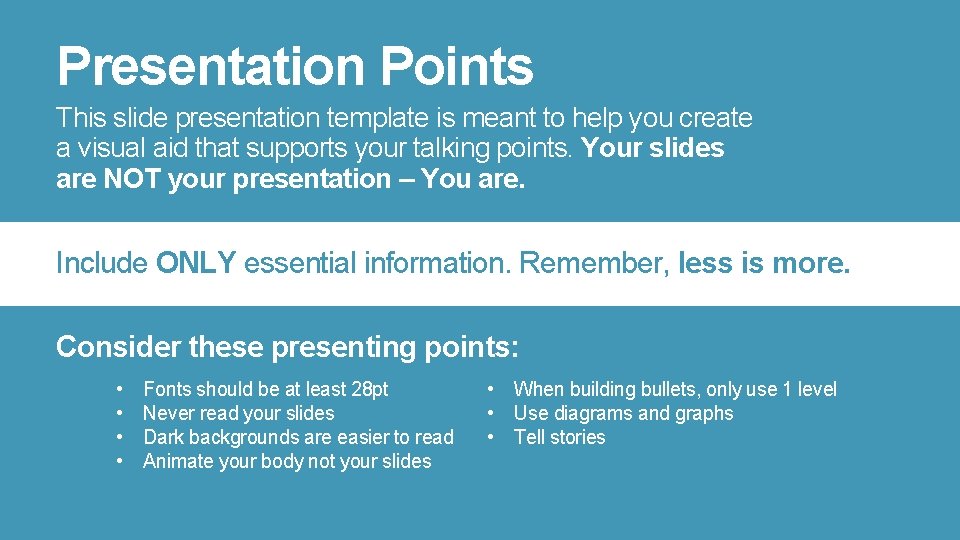 Presentation Points

This slide presentation template is meant to help you create a visual aid that supports your talking points. Your slides are NOT your presentation – You are.

Include ONLY essential information. Remember, less is more.

Consider these presenting points:

• Fonts should be at least 28pt
• Never read your slides
• Dark backgrounds are easier to read
• Animate your body not your slides

• When building bullets, only use 1 level
• Use diagrams and graphs
• Tell stories